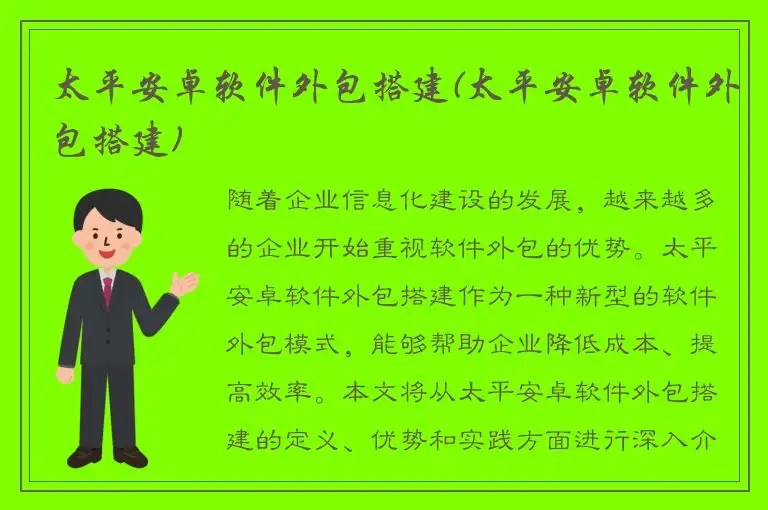 太平安卓软件外包搭建(太平安卓软件外包搭建)

随着企业信息化建设的发展，越来越多的企业开始重视软件外包的优势。太平安卓软件外包搭建作为一种新型的软件外包模式，能够帮助企业降低成本、提高效率。本文将从太平安卓软件外包搭建的定义、优势和实践方面进行深入介